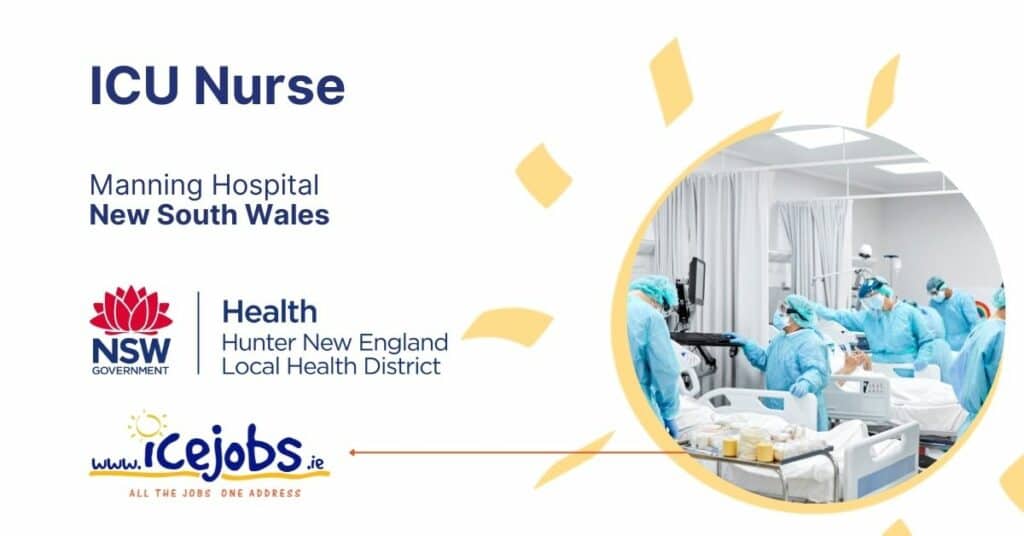 ICU Nurse

Manning Hospital
New South Wales

NSW
GOVERNMENT

Health
Hunter New England
Local Health District

www.icejobs.ie
ALL THE JOBS ONE ADDRESS